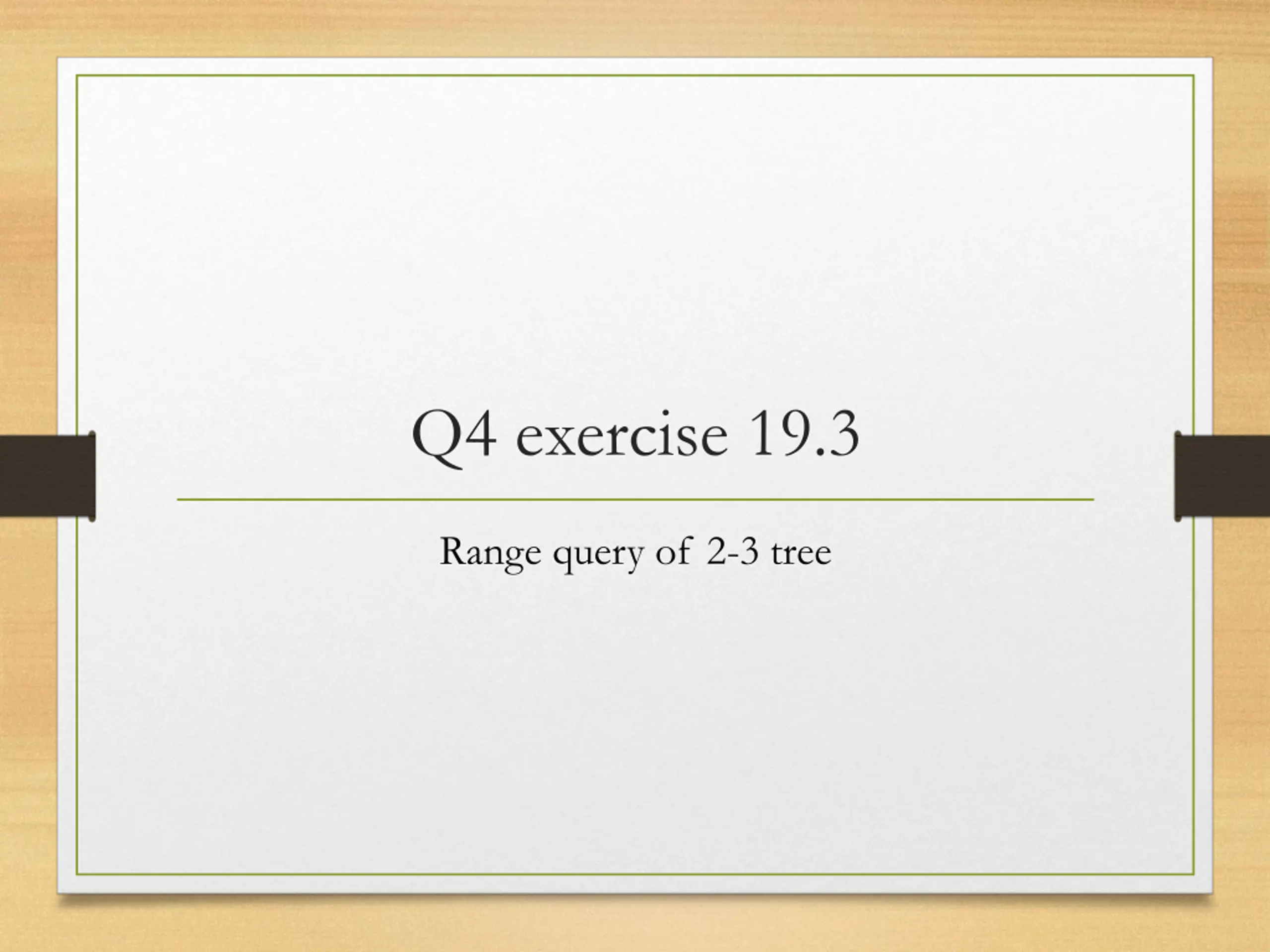 Q4 exercise 19.3

Range query of 2-3 tree